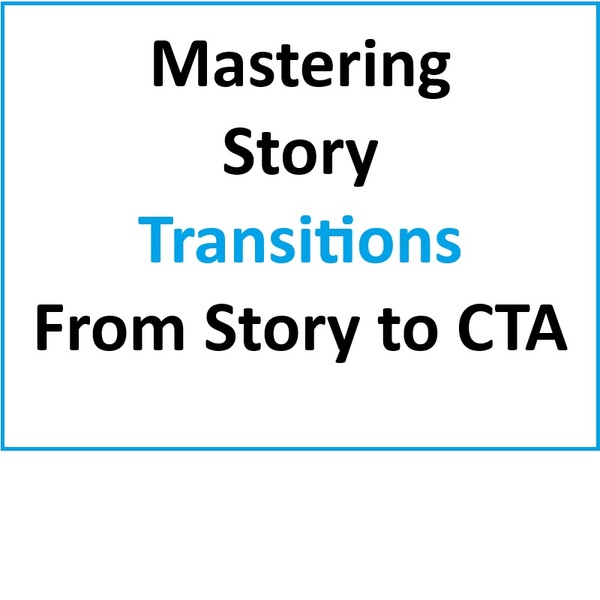 Mastering Story Transitions From Story to CTA